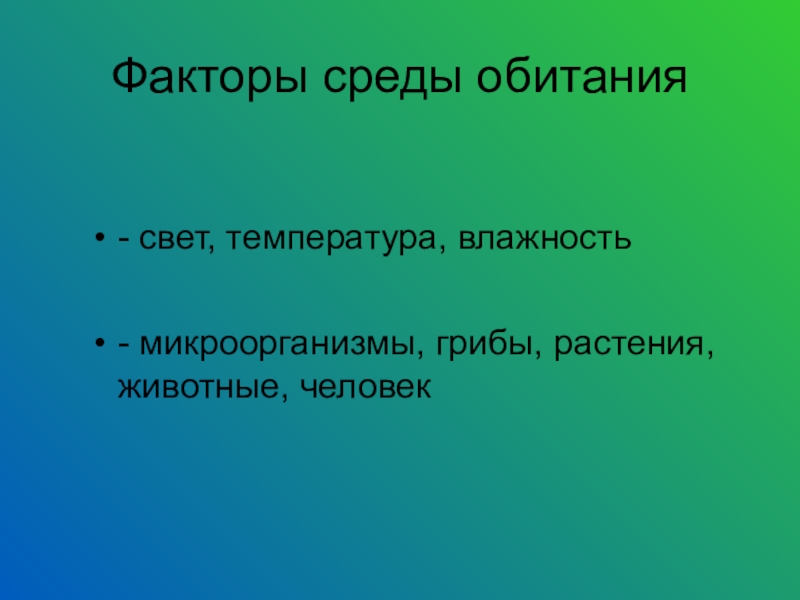 Факторы среды обитания

• - свет, температура, влажность

• - микроорганизмы, грибы, растения, животные, человек